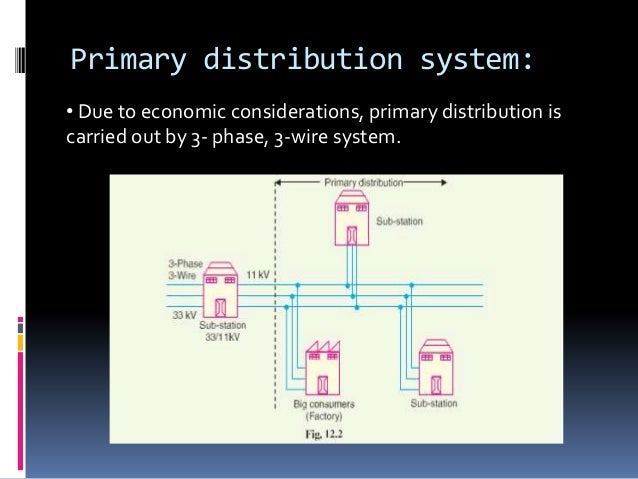 Primary distribution system:

• Due to economic considerations, primary distribution is carried out by 3- phase, 3-wire system.

Primary distribution

Sub-station

3-Phase
3-Wire

11 kV

33 kV

Sub-station
33/11kV

Big consumers
(Factory)

Sub-station

Fig. 12.2